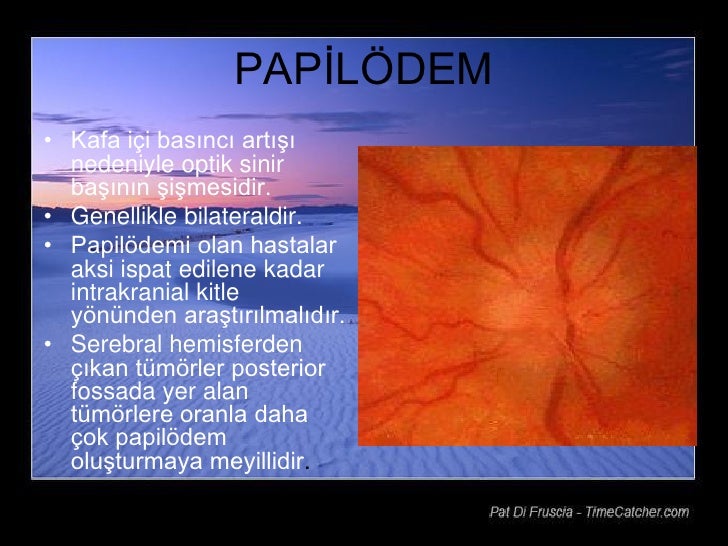 PAPİLÖDEM

• Kafa içi basıncı artışı nedeniyle optik sinir başının şişmesidir.
• Genellikle bilateraldir.
• Papilödemi olan hastalar aksi ispat edilene kadar intrakranial kitle yönünden araştırılmalıdır.
• Serebral hemisferden çıkan tümörler posterior fossada yer alan tümörlere oranla daha çok papilödem oluşturmaya meyillidir.

Pat Di Fruscia - TimeCatcher.com